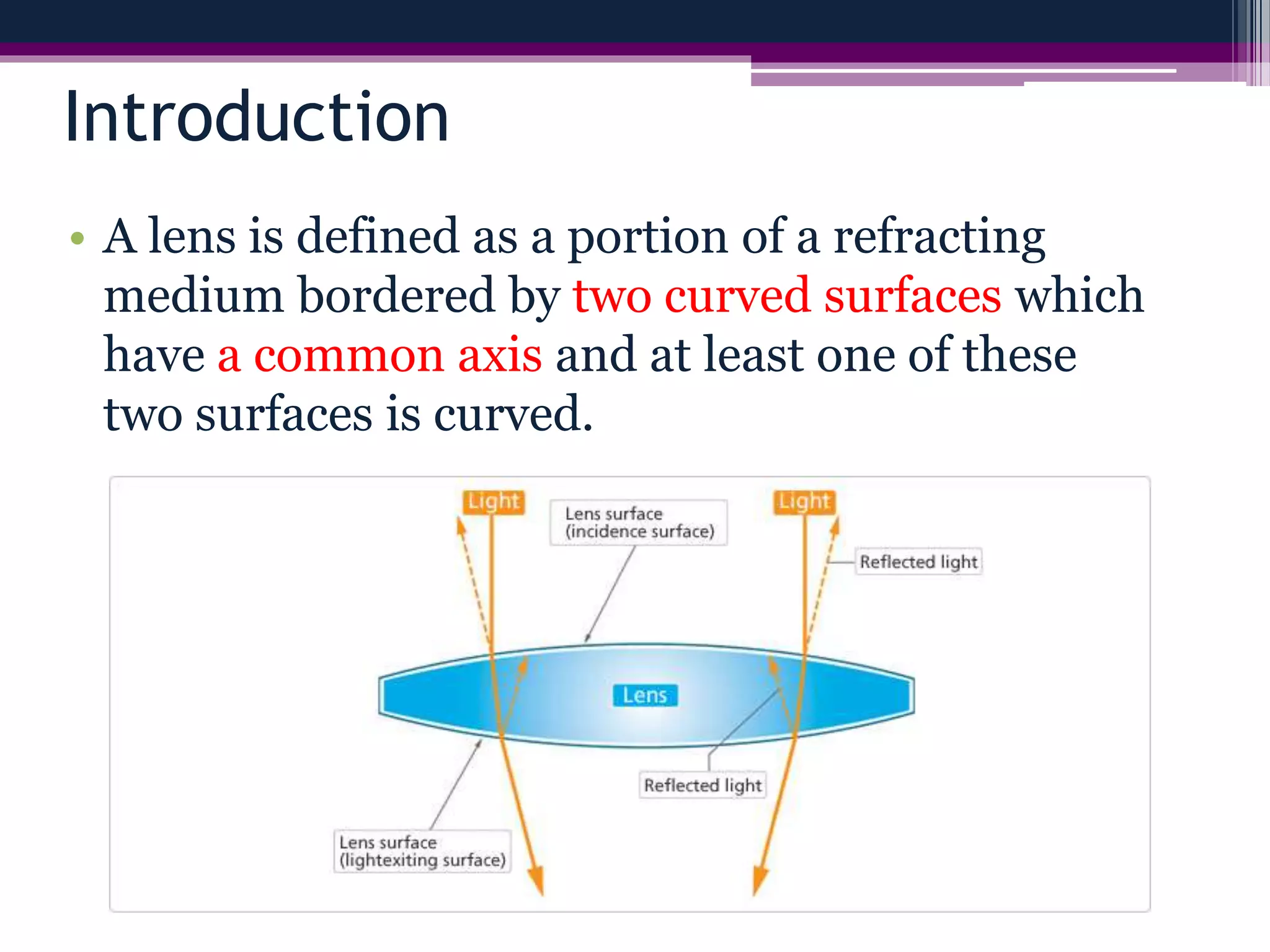 Introduction

• A lens is defined as a portion of a refracting medium bordered by two curved surfaces which have a common axis and at least one of these two surfaces is curved.

Light
Lens surface (incidence surface)
Light
Reflected light
Lens
Reflected light
Lens surface (lightexiting surface)